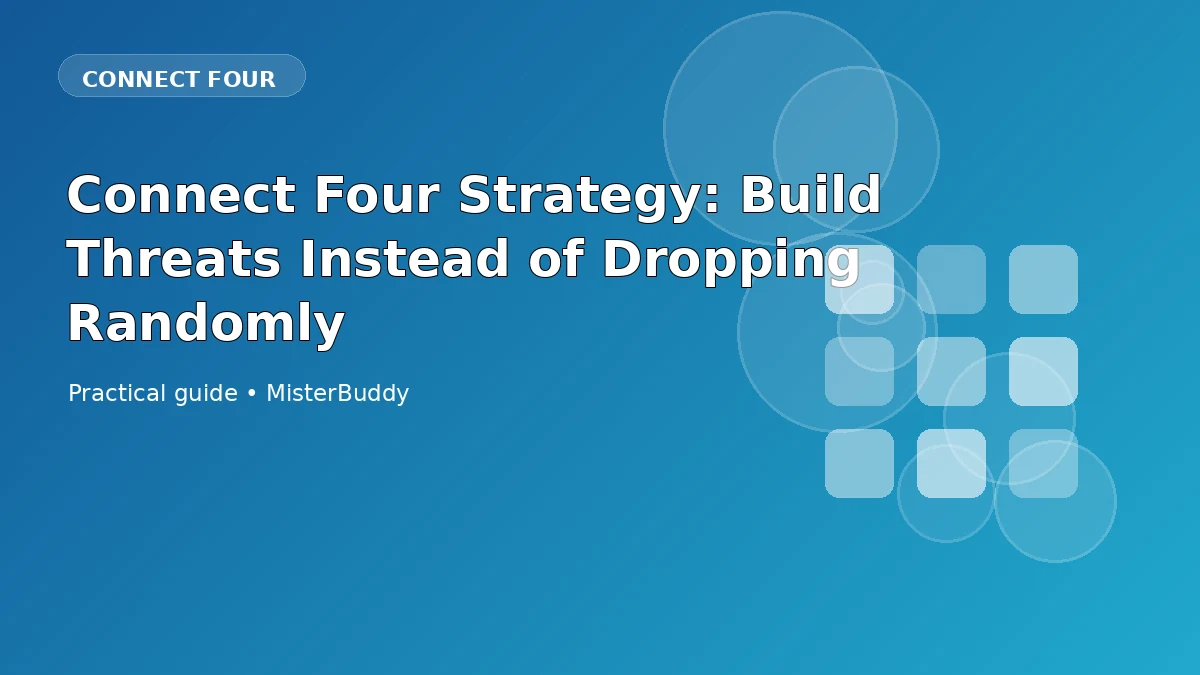 CONNECT FOUR

Connect Four Strategy: Build Threats Instead of Dropping Randomly

Practical guide • MisterBuddy